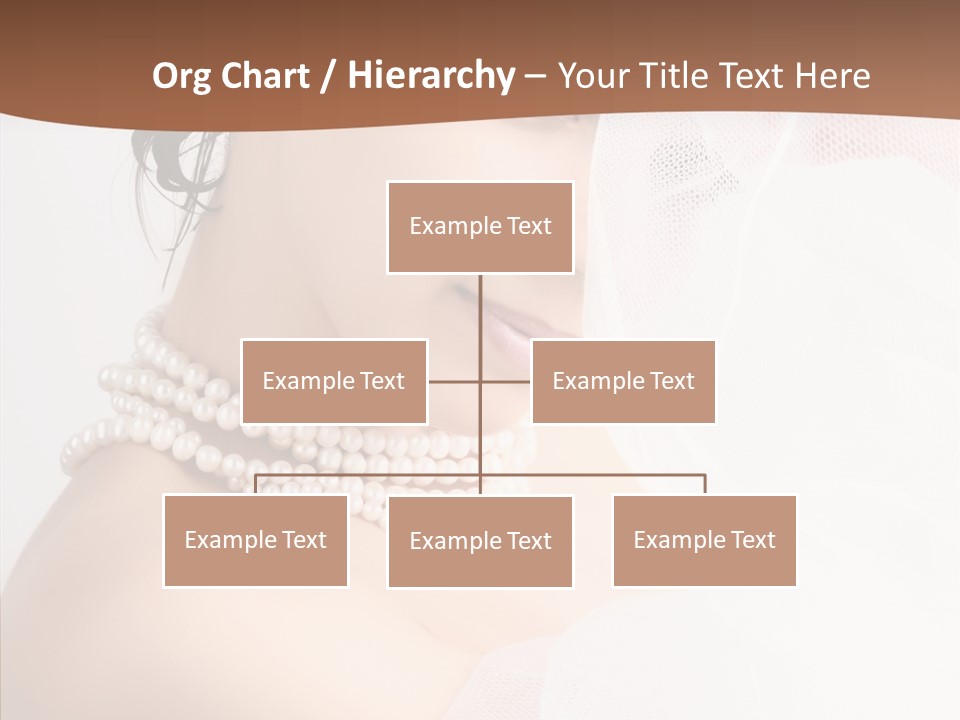 Org Chart / Hierarchy – Your Title Text Here

Example Text

Example Text

Example Text

Example Text

Example Text

Example Text